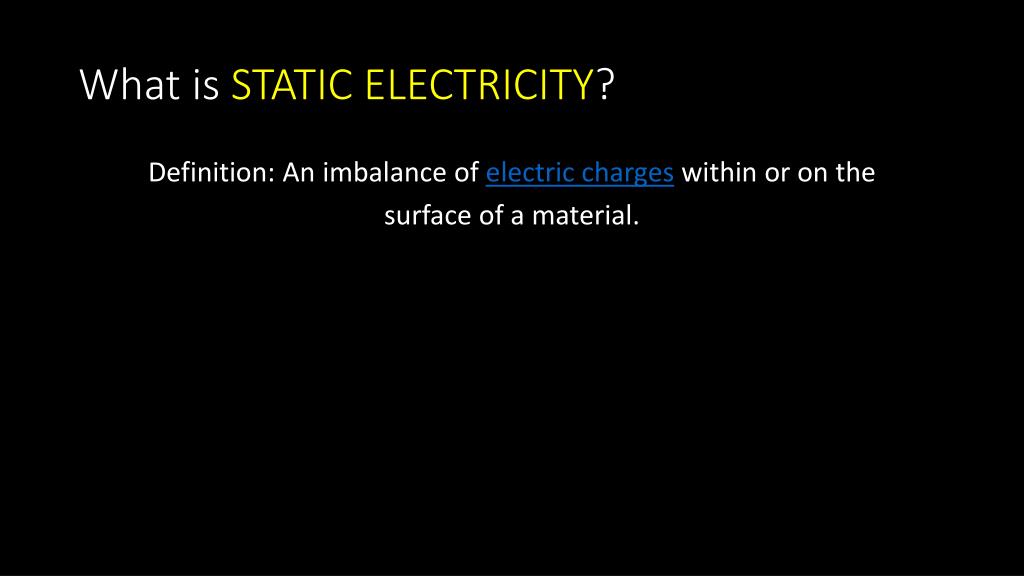 What is STATIC ELECTRICITY?

Definition: An imbalance of electric charges within or on the surface of a material.